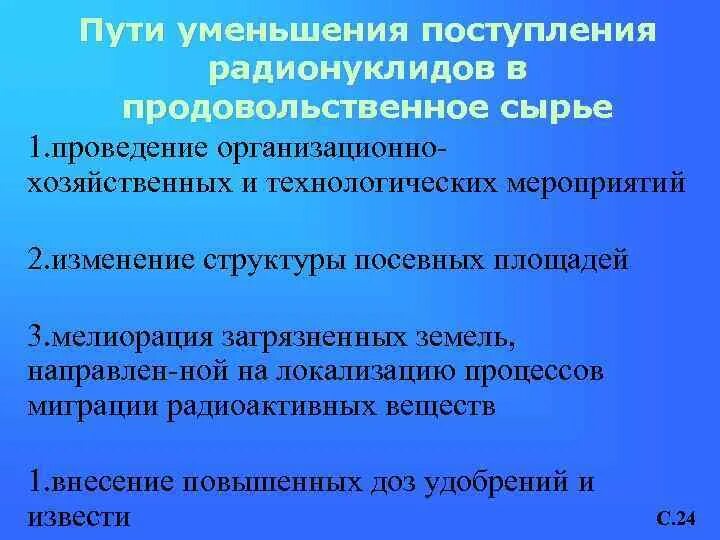 Пути уменьшения поступления радионуклидов в продовольственное сырье

1.проведение организационно-хозяйственных и технологических мероприятий

2.изменение структуры посевных площадей

3.мелиорация загрязненных земель, направлен-ной на локализацию процессов миграции радиоактивных веществ

1.внесение повышенных доз удобрений и извести

С.24